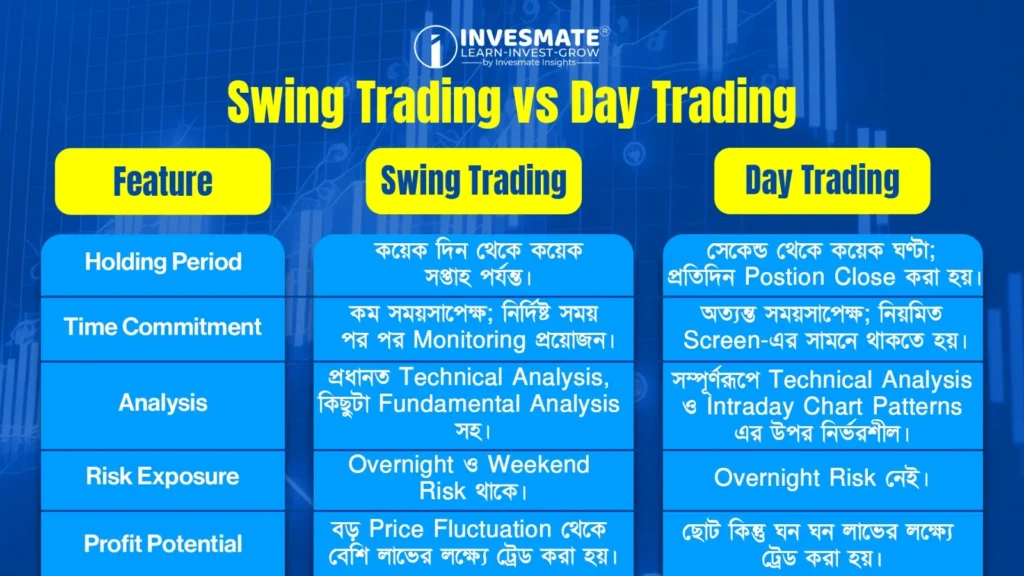 INVESMATE®
LEARN-INVEST-GROW
by Invesmate Insights

Swing Trading vs Day Trading

| Feature | Swing Trading | Day Trading |
|---|---|---|
| Holding Period | কয়েক দিন থেকে কয়েক সপ্তাহ পর্যন্ত। | সেকেন্ড থেকে কয়েক ঘণ্টা; প্রতিদিন Postion Close করা হয়। |
| Time Commitment | কম সময়সাপেক্ষ; নির্দিষ্ট সময় পর পর Monitoring প্রয়োজন। | অত্যন্ত সময়সাপেক্ষ; নিয়মিত Screen-এর সামনে থাকতে হয়। |
| Analysis | প্রধানত Technical Analysis, কিছুটা Fundamental Analysis সহ। | সম্পূর্ণরূপে Technical Analysis ও Intraday Chart Patterns এর উপর নির্ভরশীল। |
| Risk Exposure | Overnight ও Weekend Risk থাকে। | Overnight Risk নেই। |
| Profit Potential | বড় Price Fluctuation থেকে বেশি লাভের লক্ষ্যে ট্রেড করা হয়। | ছোট কিন্তু ঘন ঘন লাভের লক্ষ্যে ট্রেড করা হয়। |